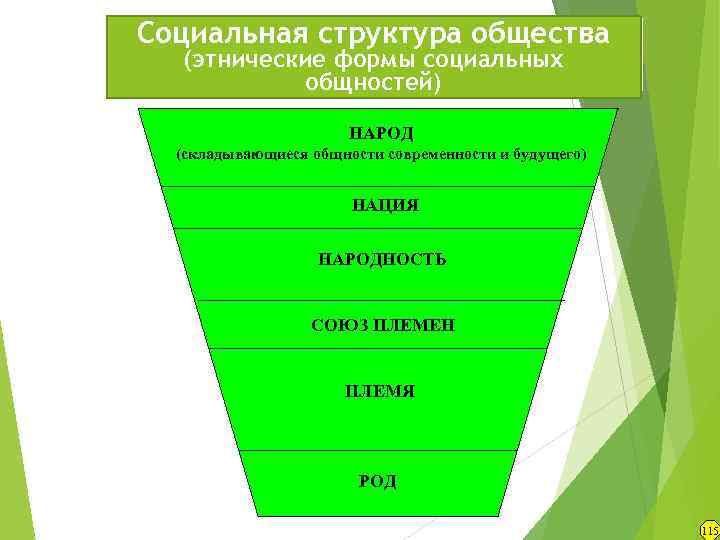 Социальная структура общества (этнические формы социальных общностей)

НАРОД
(складывающиеся общности современности и будущего)

НАЦИЯ

НАРОДНОСТЬ

СОЮЗ ПЛЕМЕН

ПЛЕМЯ

РОД

115